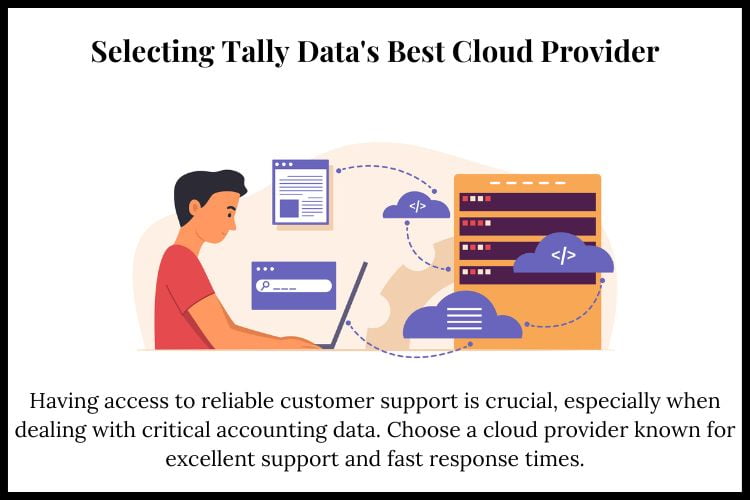 Selecting Tally Data's Best Cloud Provider

</>

</>

Having access to reliable customer support is crucial, especially when dealing with critical accounting data. Choose a cloud provider known for excellent support and fast response times.